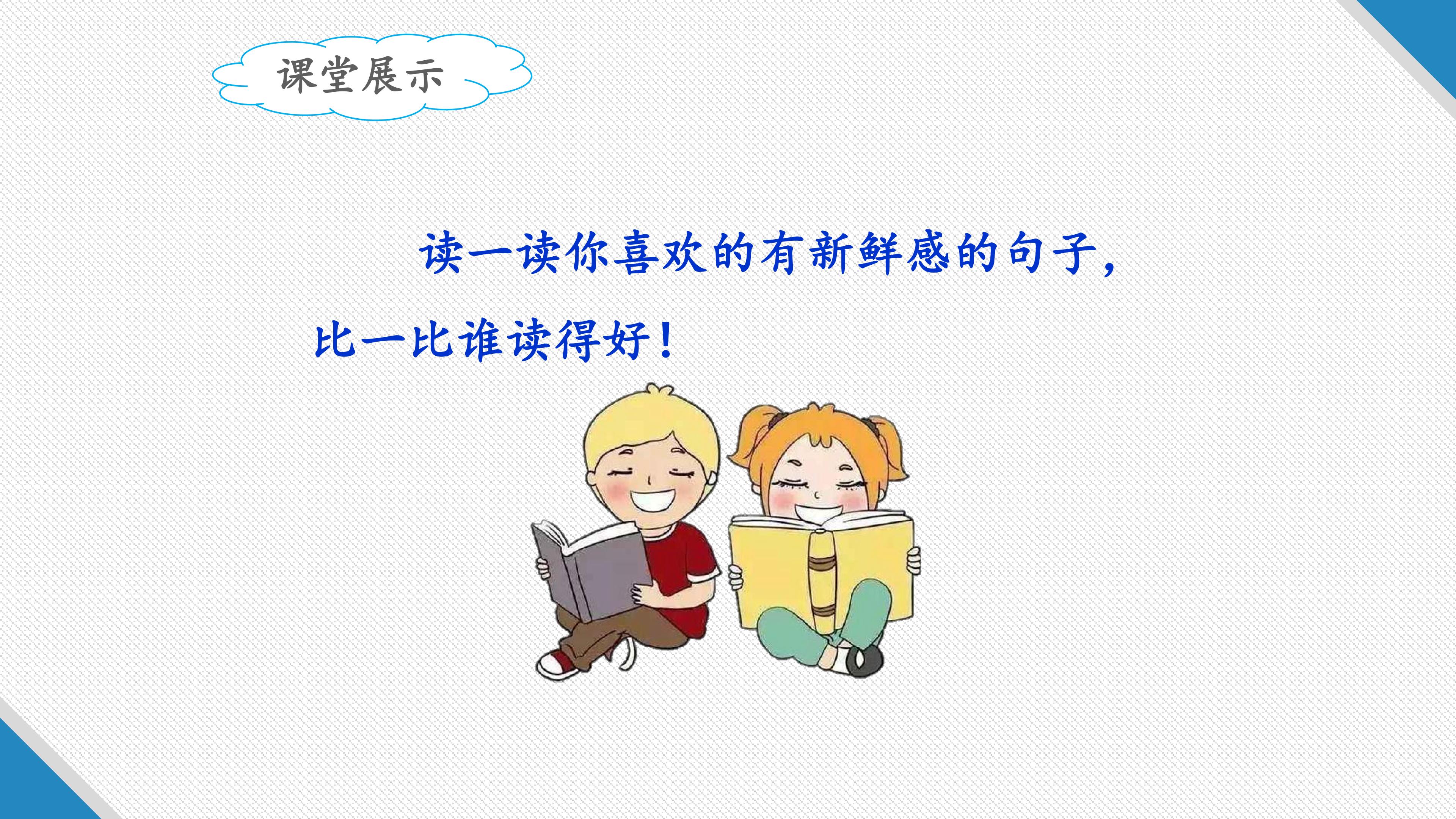 课堂展示

读一读你喜欢的有新鲜感的句子，比一比谁读得好！